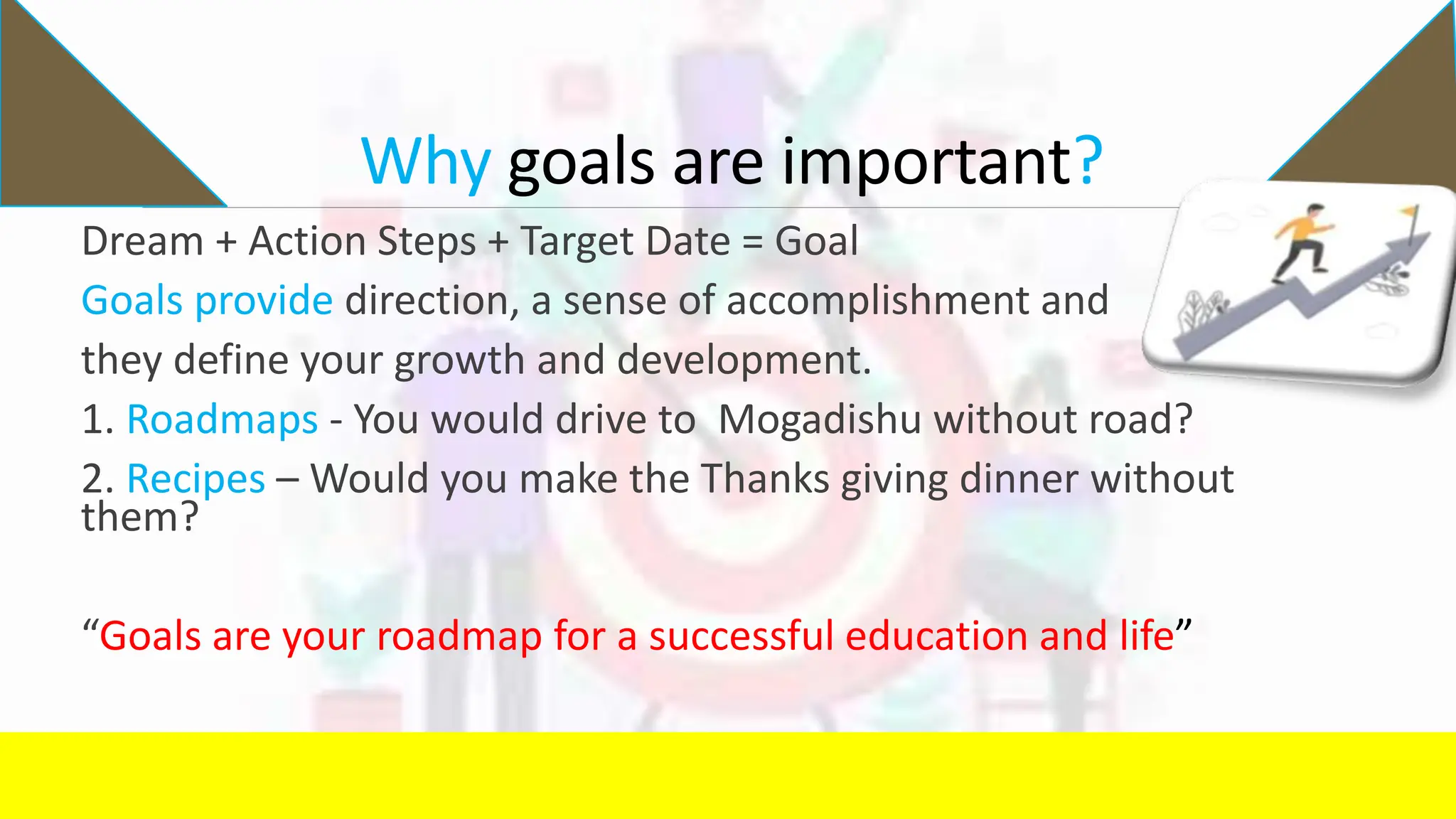 Why goals are important?

Dream + Action Steps + Target Date = Goal

Goals provide direction, a sense of accomplishment and they define your growth and development.

1. Roadmaps - You would drive to Mogadishu without road?

2. Recipes – Would you make the Thanks giving dinner without them?

“Goals are your roadmap for a successful education and life”